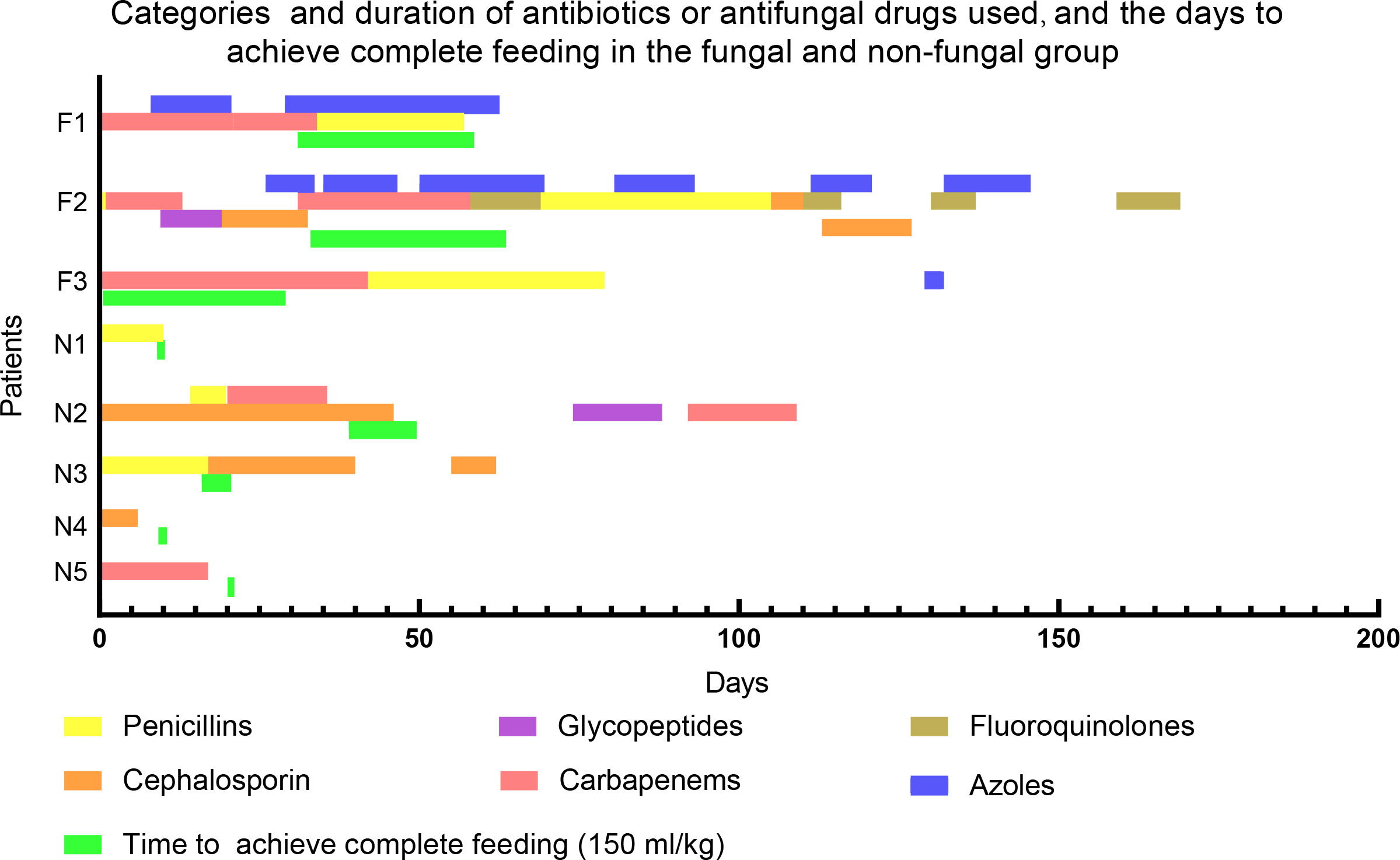 Categories and duration of antibiotics or antifungal drugs used, and the days to achieve complete feeding in the fungal and non-fungal group

Patients

F1

F2

F3

N1

N2

N3

N4

N5

0

50

100

150

200

Days

Penicillins

Glycopeptides

Fluoroquinolones

Cephalosporin

Carbapenems

Azoles

Time to achieve complete feeding (150 ml/kg)